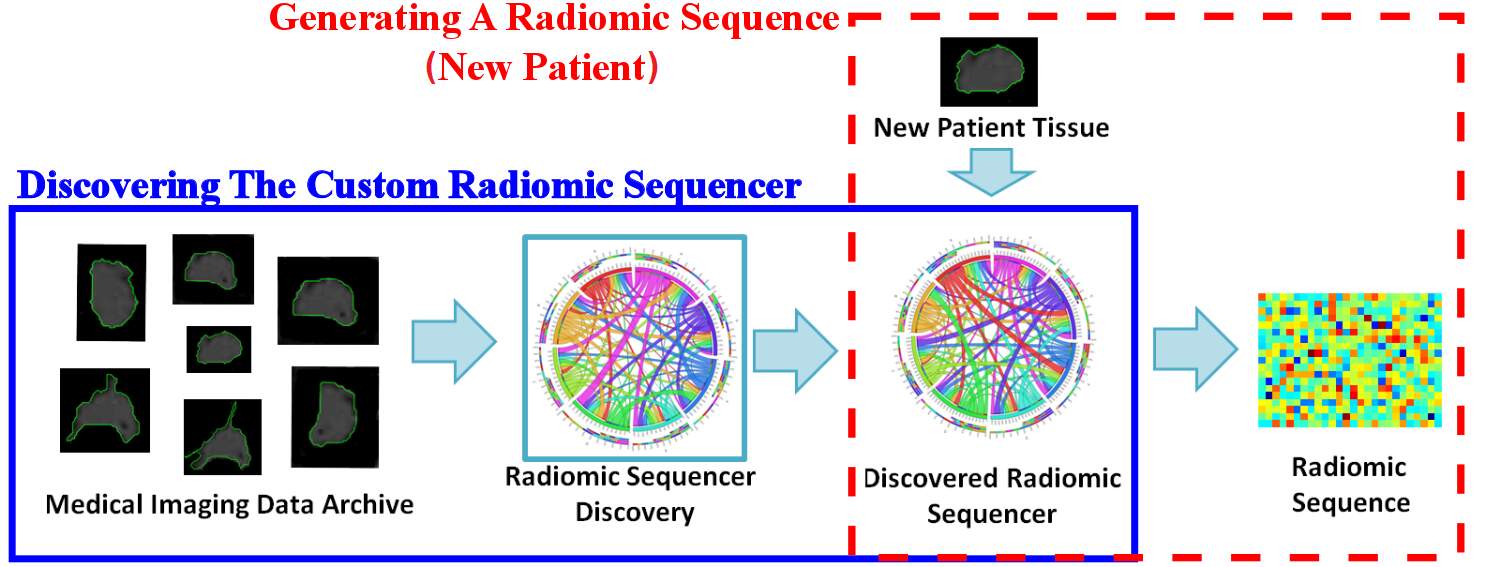 Generating A Radiomic Sequence
(New Patient)

New Patient Tissue

Discovering The Custom Radiomic Sequencer

Medical Imaging Data Archive

Radiomic Sequencer Discovery

Discovered Radiomic Sequencer

Radiomic Sequence